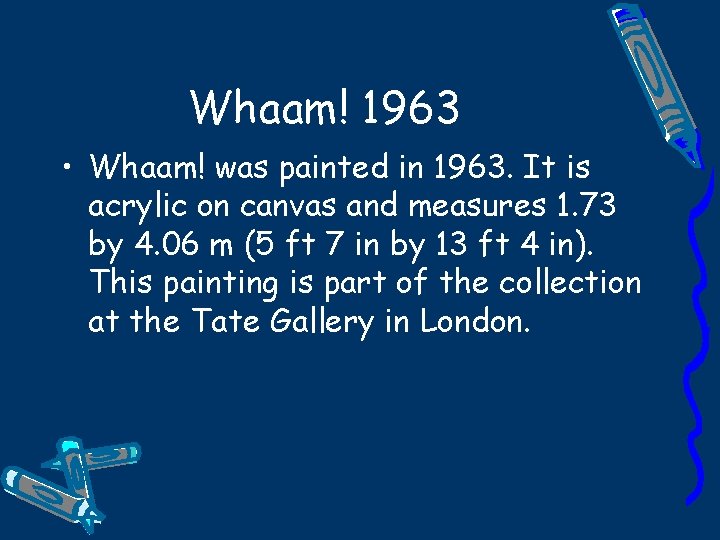 Whaam! 1963

• Whaam! was painted in 1963. It is acrylic on canvas and measures 1.73 by 4.06 m (5 ft 7 in by 13 ft 4 in). This painting is part of the collection at the Tate Gallery in London.